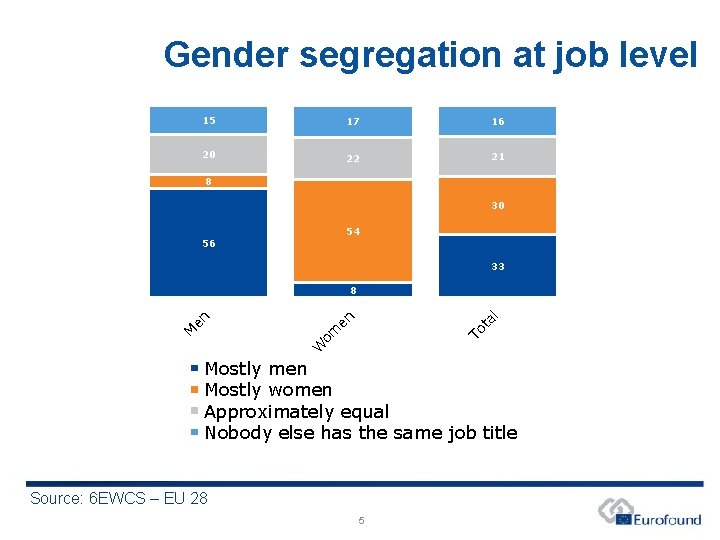 Gender segregation at job level

15
20
8
56

17
22
54
8

16
21
30
33

Men
Women
Total

Mostly men
Mostly women
Approximately equal
Nobody else has the same job title

Source: 6EWCS – EU 28

5

Eurofound